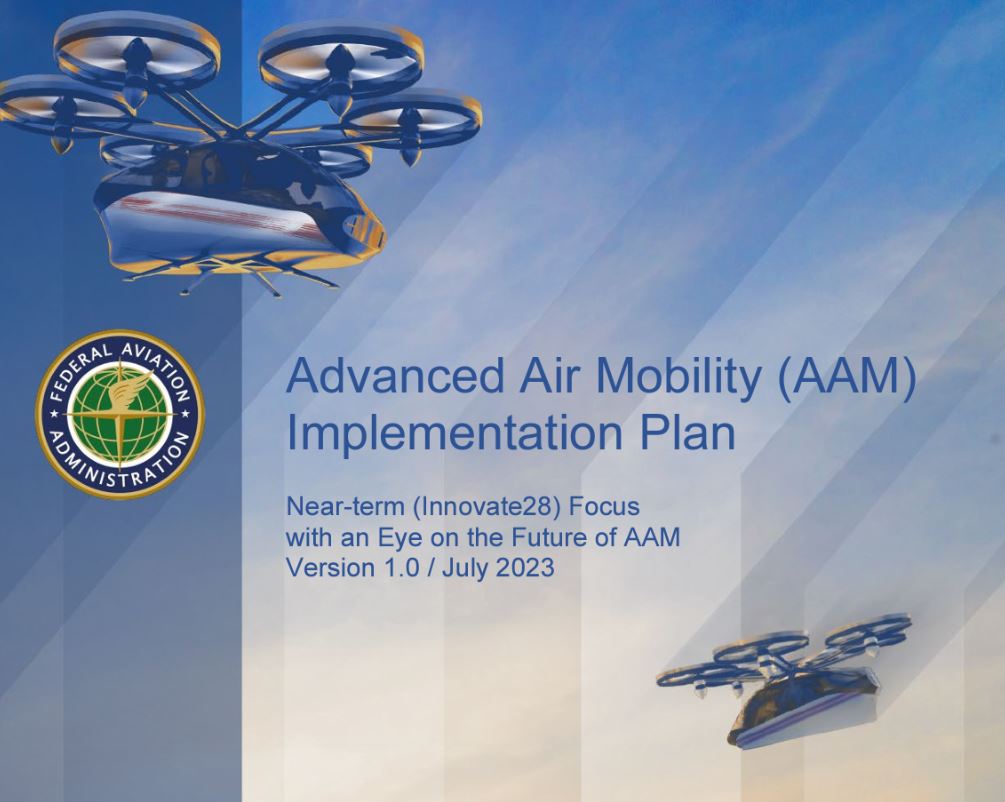 FEDERAL AVIATION ADMINISTRATION

Advanced Air Mobility (AAM) Implementation Plan

Near-term (Innovate28) Focus with an Eye on the Future of AAM
Version 1.0 / July 2023